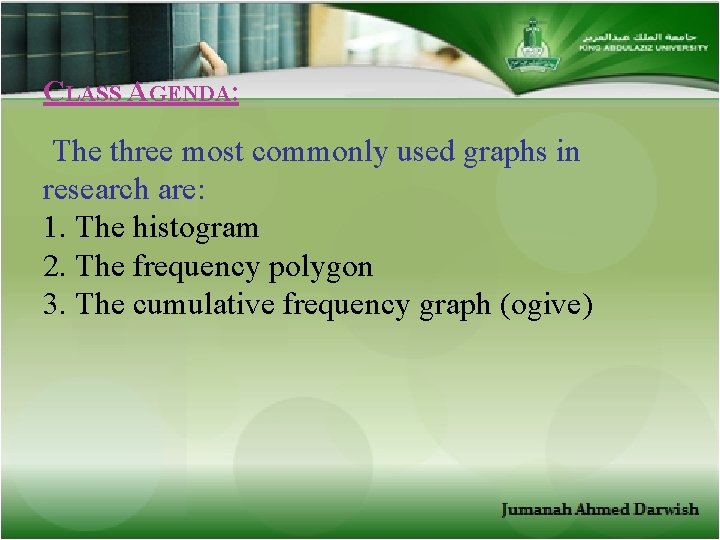 جامعة الملك عبدالعزيز
KING ABDULAZIZ UNIVERSITY

CLASS AGENDA:

The three most commonly used graphs in research are:
1. The histogram
2. The frequency polygon
3. The cumulative frequency graph (ogive)

Jumanah Ahmed Darwish